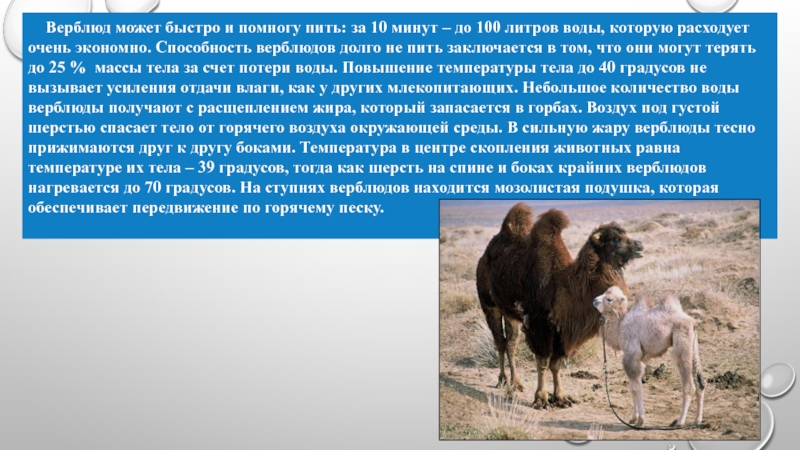 Верблюд может быстро и помногу пить: за 10 минут – до 100 литров воды, которую расходует очень экономно. Способность верблюдов долго не пить заключается в том, что они могут терять до 25 % массы тела за счет потери воды. Повышение температуры тела до 40 градусов не вызывает усиления отдачи влаги, как у других млекопитающих. Небольшое количество воды верблюды получают с расщеплением жира, который запасается в горбах. Воздух под густой шерстью спасает тело от горячего воздуха окружающей среды. В сильную жару верблюды тесно прижимаются друг к другу боками. Температура в центре скопления животных равна температуре их тела – 39 градусов, тогда как шерсть на спине и боках крайних верблюдов нагревается до 70 градусов. На ступнях верблюдов находится мозолистая подушка, которая обеспечивает передвижение по горячему песку.